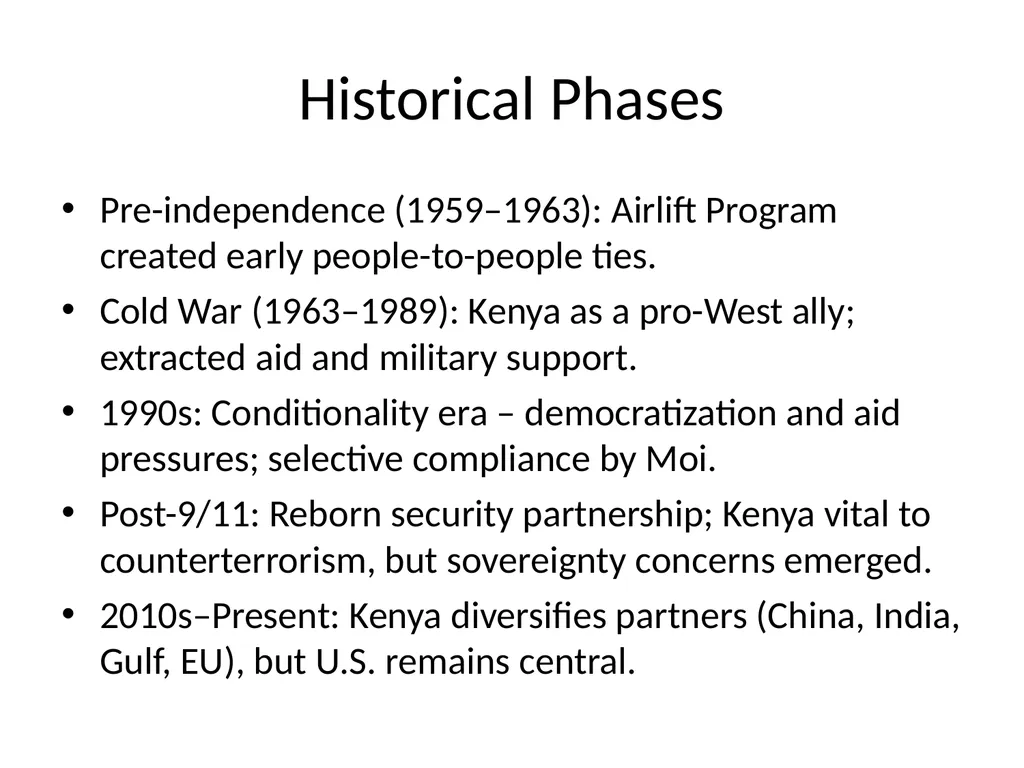 Historical Phases

• Pre-independence (1959–1963): Airlift Program created early people-to-people ties.
• Cold War (1963–1989): Kenya as a pro-West ally; extracted aid and military support.
• 1990s: Conditionality era – democratization and aid pressures; selective compliance by Moi.
• Post-9/11: Reborn security partnership; Kenya vital to counterterrorism, but sovereignty concerns emerged.
• 2010s–Present: Kenya diversifies partners (China, India, Gulf, EU), but U.S. remains central.